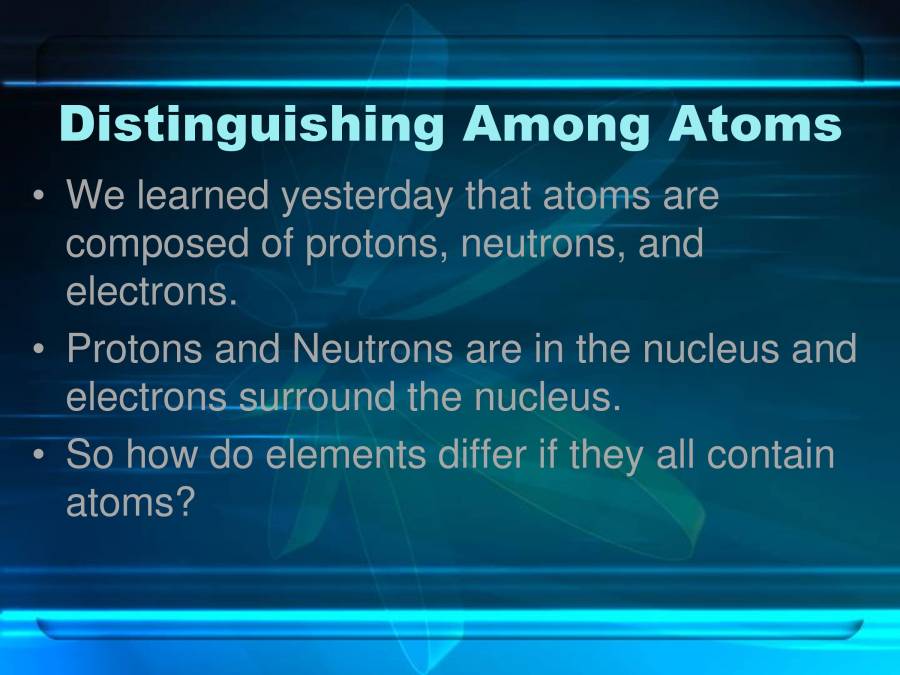 Distinguishing Among Atoms

• We learned yesterday that atoms are composed of protons, neutrons, and electrons.

• Protons and Neutrons are in the nucleus and electrons surround the nucleus.

• So how do elements differ if they all contain atoms?